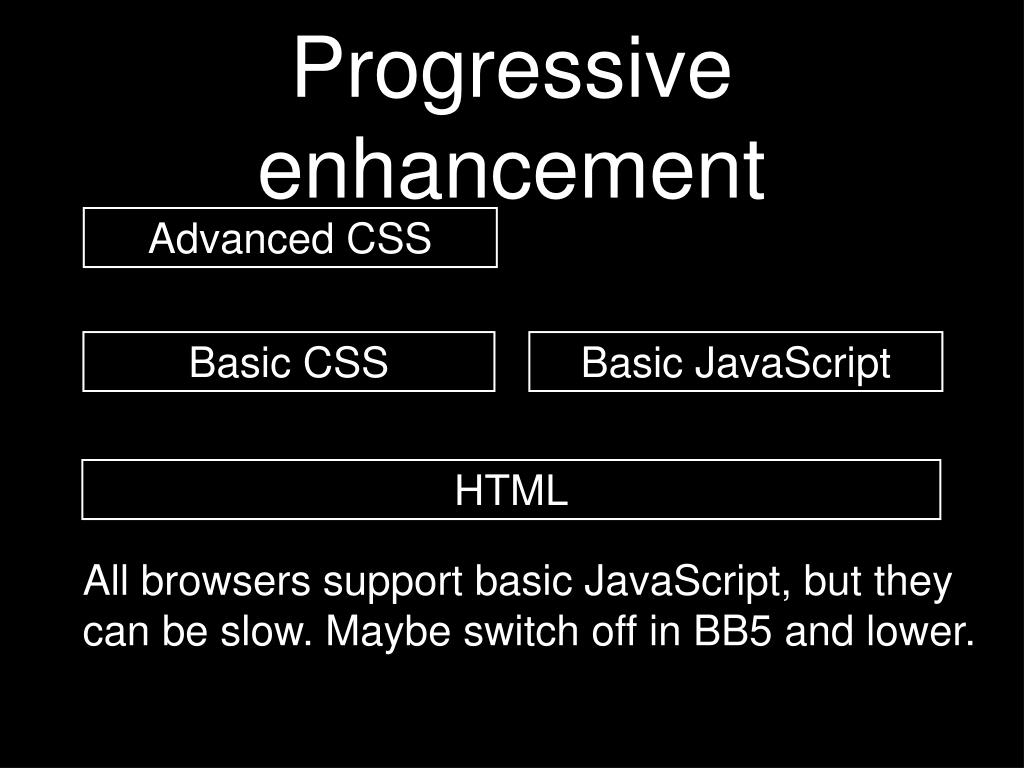 Progressive enhancement

Advanced CSS

Basic CSS

Basic JavaScript

HTML

All browsers support basic JavaScript, but they can be slow. Maybe switch off in BB5 and lower.